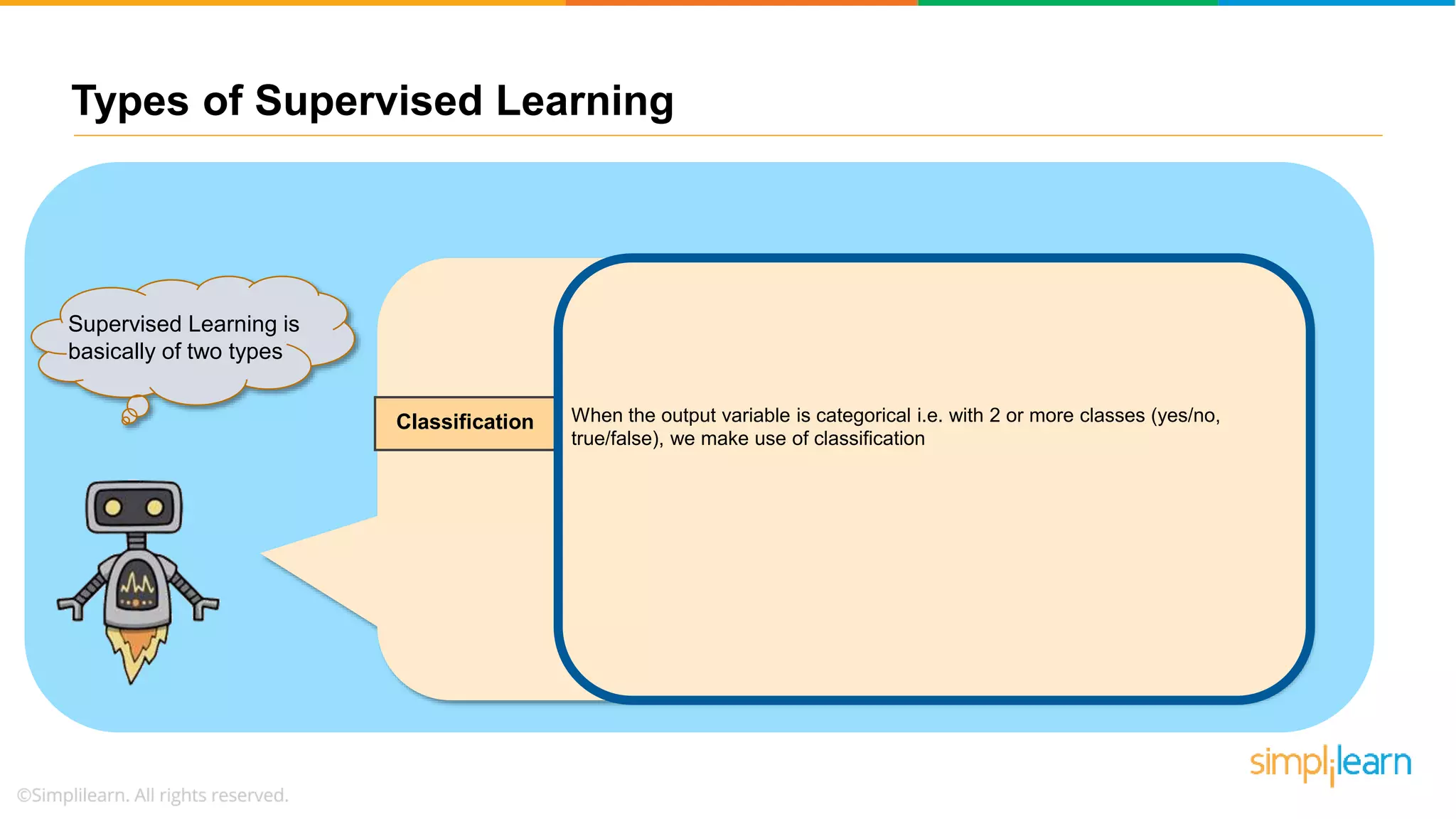 Types of Supervised Learning

Supervised Learning is basically of two types

Classification

When the output variable is categorical i.e. with 2 or more classes (yes/no, true/false), we make use of classification

simplilearn

©Simplilearn. All rights reserved.